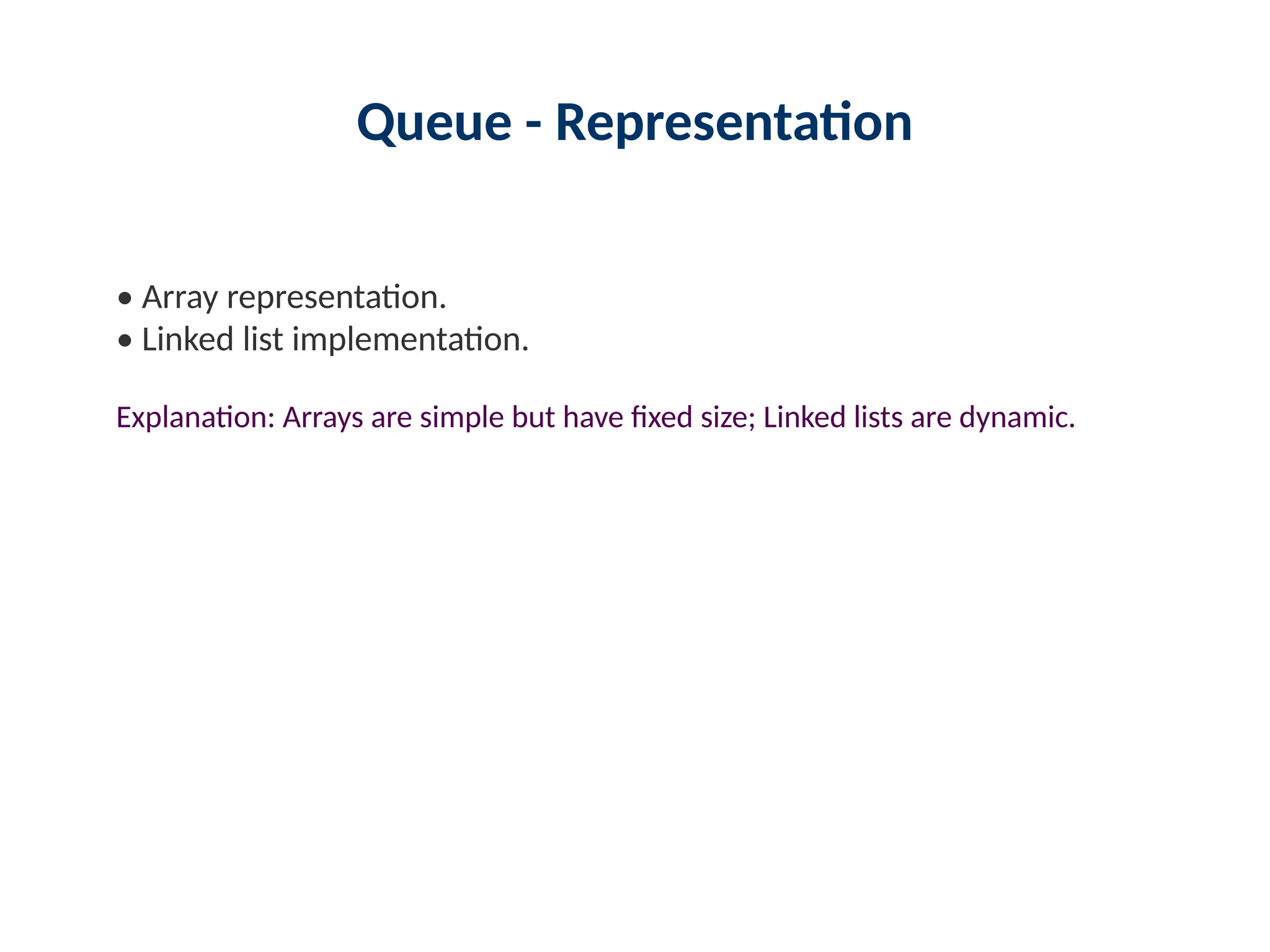 Queue - Representation

• Array representation.
• Linked list implementation.

Explanation: Arrays are simple but have fixed size; Linked lists are dynamic.